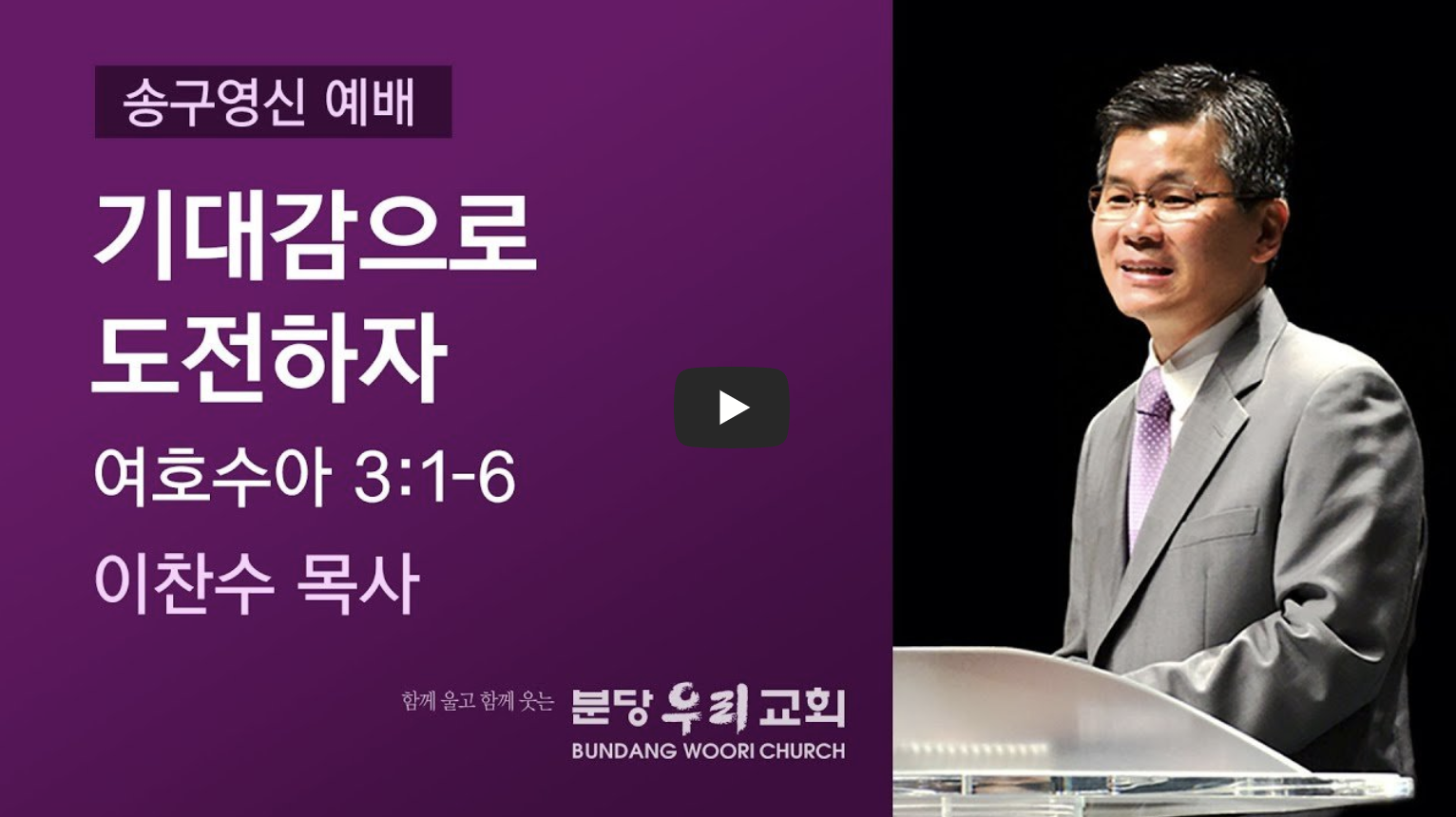 송구영신 예배

기대감으로 도전하자

여호수아 3:1-6

이찬수 목사

함께 울고 함께 웃는 분당우리교회
BUNDANG WOORI CHURCH